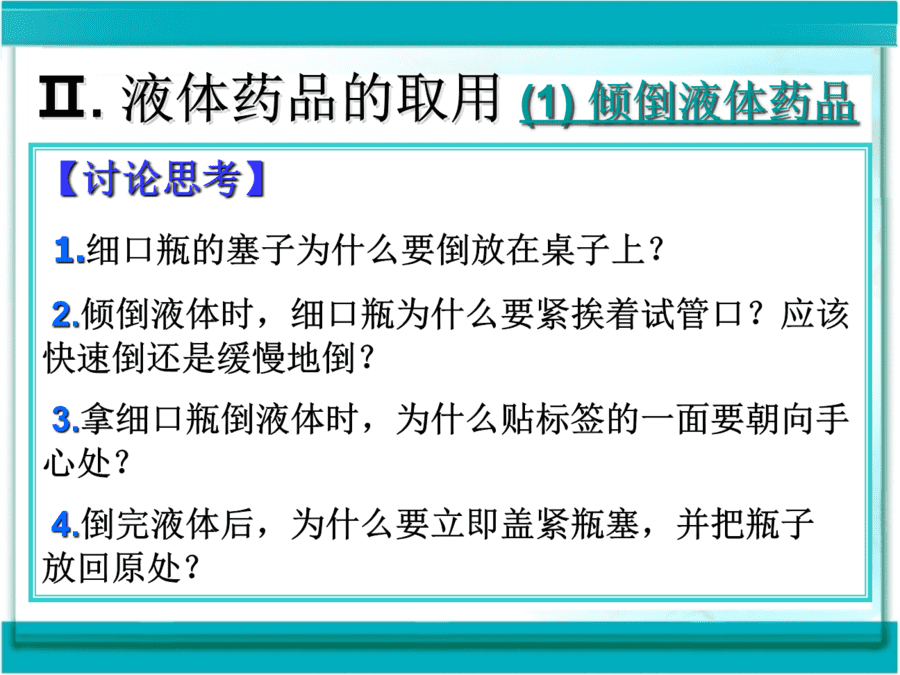 Ⅱ. 液体药品的取用 (1) 倾倒液体药品

【讨论思考】

1.细口瓶的塞子为什么要倒放在桌子上？

2.倾倒液体时，细口瓶为什么要紧挨着试管口？应该快速倒还是缓慢地倒？

3.拿细口瓶倒液体时，为什么贴标签的一面要朝向手心处？

4.倒完液体后，为什么要立即盖紧瓶塞，并把瓶子放回原处？